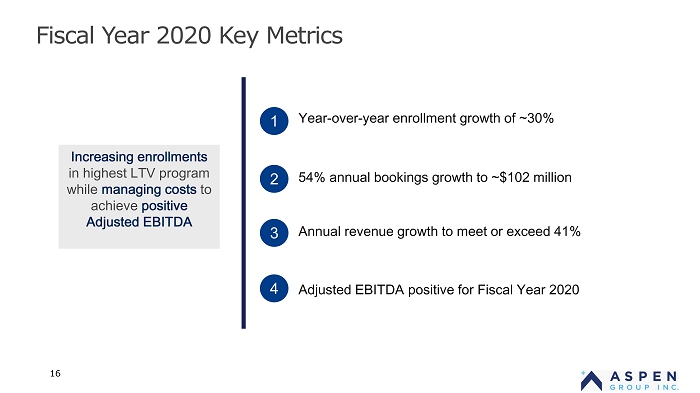 Fiscal Year 2020 Key Metrics

Increasing enrollments in highest LTV program while managing costs to achieve positive Adjusted EBITDA

1 Year-over-year enrollment growth of ~30%

2 54% annual bookings growth to ~$102 million

3 Annual revenue growth to meet or exceed 41%

4 Adjusted EBITDA positive for Fiscal Year 2020

16

ASPEN GROUP INC.